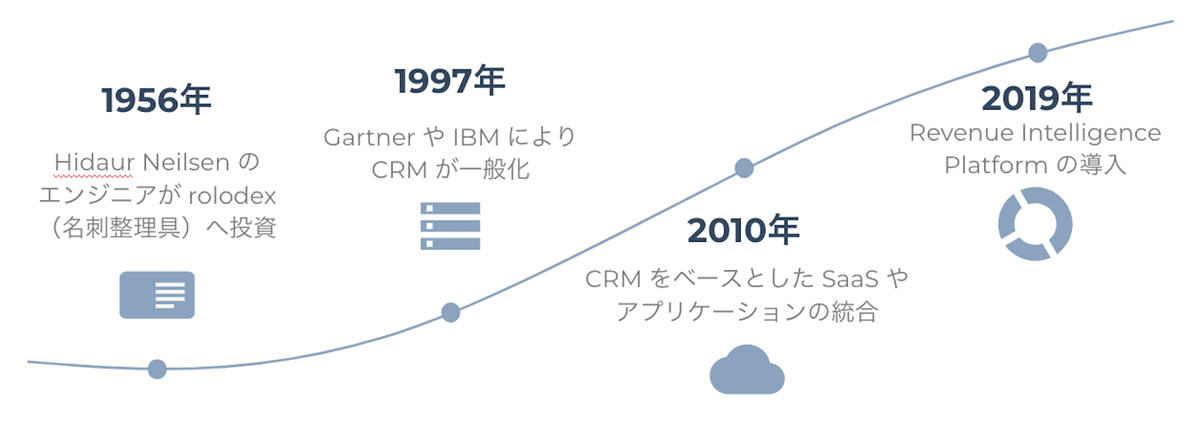 1956年

Hidaur Neilsen の エンジニアが rolodex （名刺整理具）へ投資

1997年

Gartner や IBM により CRM が一般化

2010年

CRM をベースとした SaaS や アプリケーションの統合

2019年

Revenue Intelligence Platform の導入